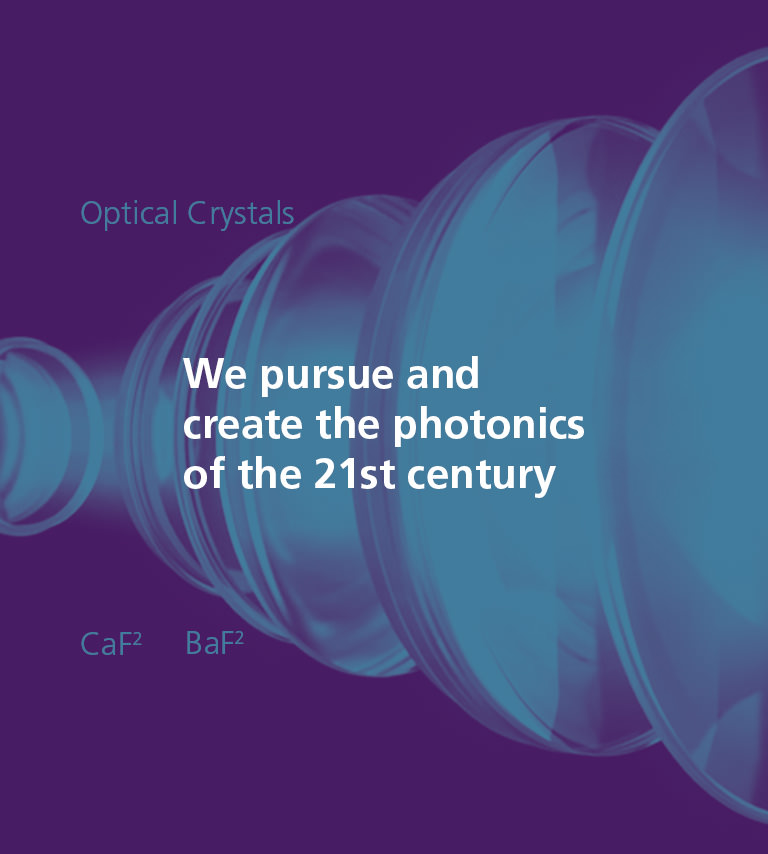 Optical Crystals

We pursue and create the photonics of the 21st century

$CaF^2$ $BaF^2$